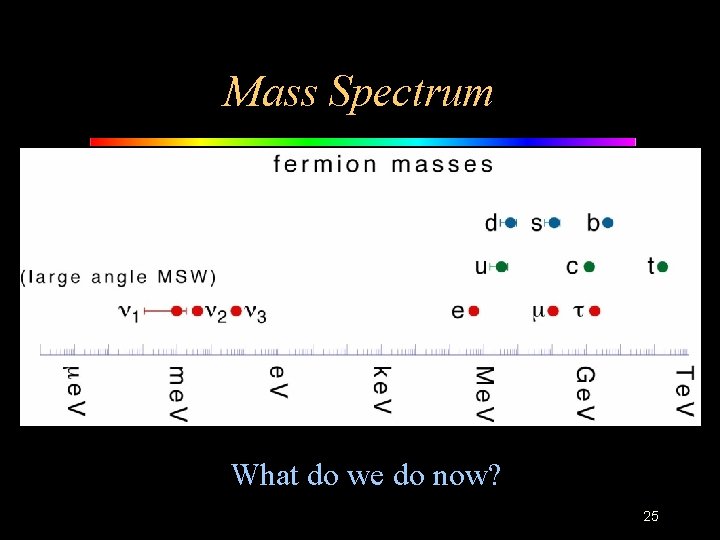 Mass Spectrum

fermion masses

d s b

u c t

(large angle MSW)

$\nu_1$ $\nu_2$ $\nu_3$ e $\mu$ $\tau$

$\mu$eV meV eV keV MeV GeV TeV

What do we do now?

25